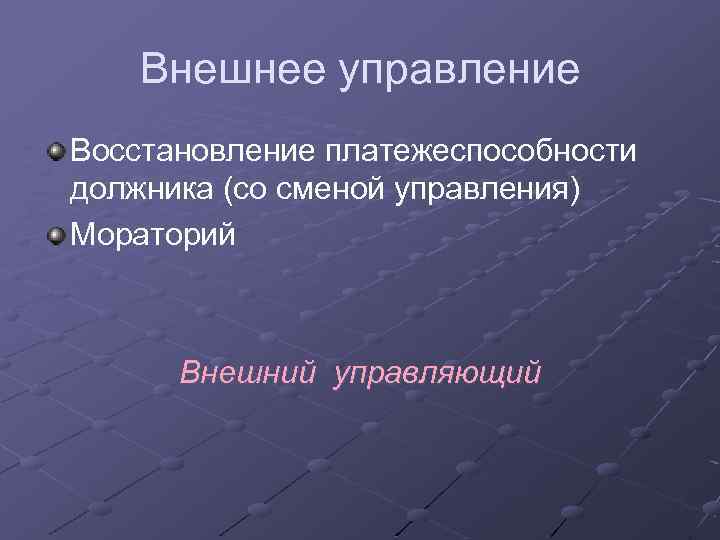 Внешнее управление

Восстановление платежеспособности должника (со сменой управления)

Мораторий

Внешний управляющий